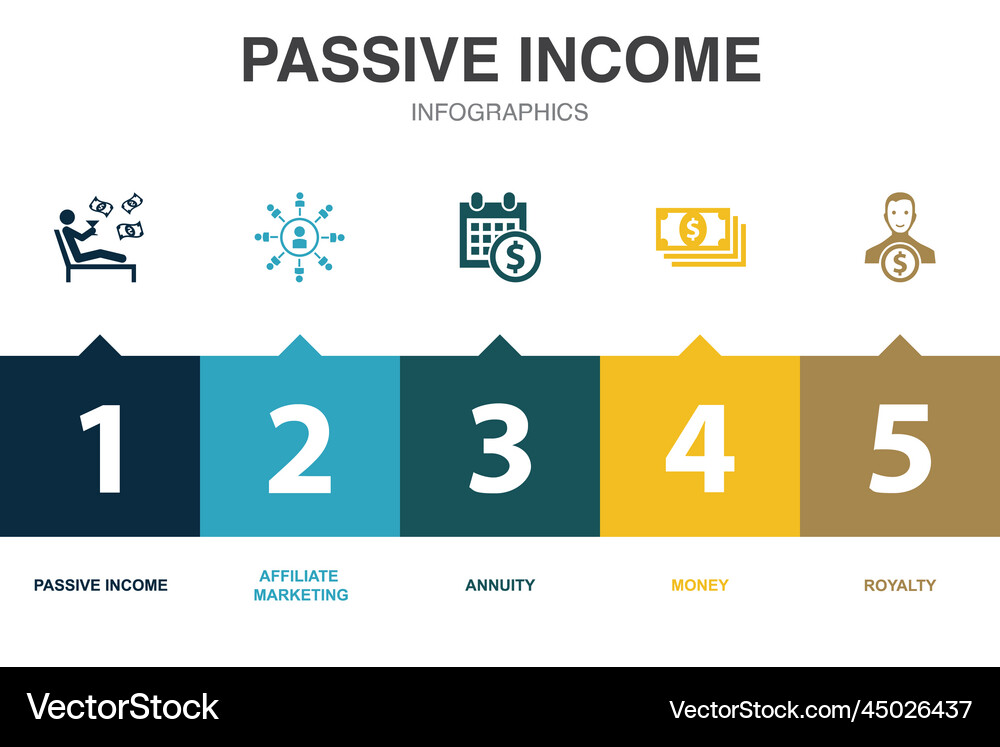 PASSIVE INCOME
INFOGRAPHICS

1
2
3
4
5

PASSIVE INCOME
AFFILIATE MARKETING
ANNUITY
MONEY
ROYALTY

VectorStock
VectorStock.com/45026437